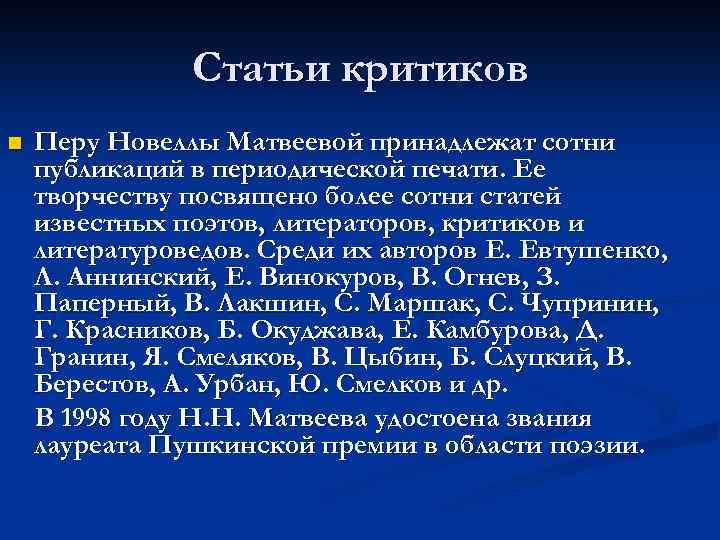 Статьи критиков

Перу Новеллы Матвеевой принадлежат сотни публикаций в периодической печати. Ее творчеству посвящено более сотни статей известных поэтов, литераторов, критиков и литературоведов. Среди их авторов Е. Евтушенко, Л. Аннинский, Е. Винокуров, В. Огнев, З. Паперный, В. Лакшин, С. Маршак, С. Чупринин, Г. Красников, Б. Окуджава, Е. Камбурова, Д. Гранин, Я. Смеляков, В. Цыбин, Б. Слуцкий, В. Берестов, А. Урбан, Ю. Смелков и др.

В 1998 году Н.Н. Матвеева удостоена звания лауреата Пушкинской премии в области поэзии.